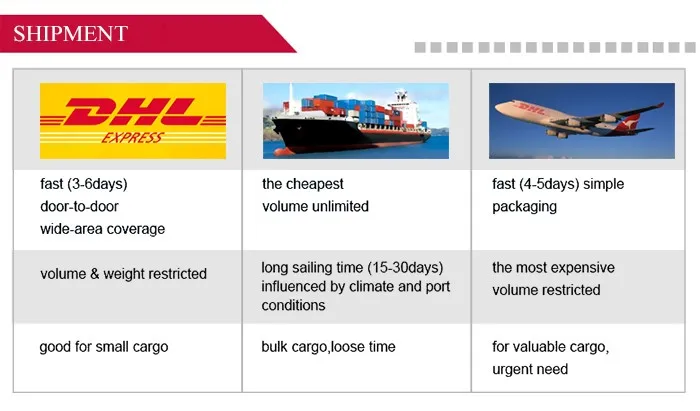 SHIPMENT

| DHL EXPRESS | | DHL |
|---|---|---|
| fast (3-6days) door-to-door wide-area coverage | the cheapest volume unlimited | fast (4-5days) simple packaging |
| volume & weight restricted | long sailing time (15-30days) influenced by climate and port conditions | the most expensive volume restricted |
| good for small cargo | bulk cargo,loose time | for valuable cargo, urgent need |